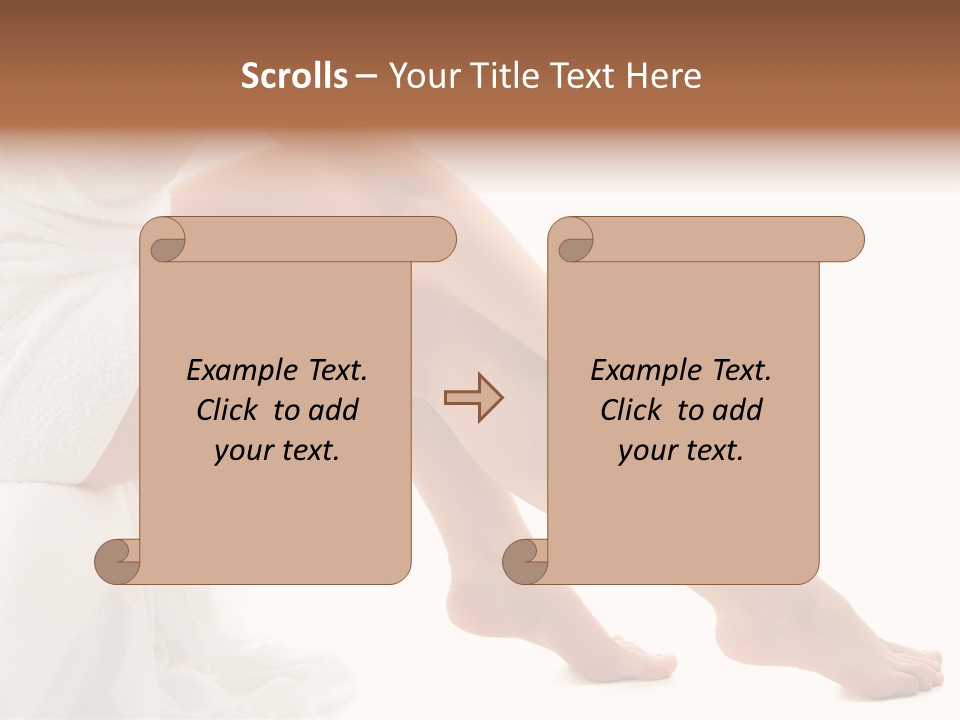 Scrolls – Your Title Text Here

Example Text. Click to add your text.

Example Text. Click to add your text.